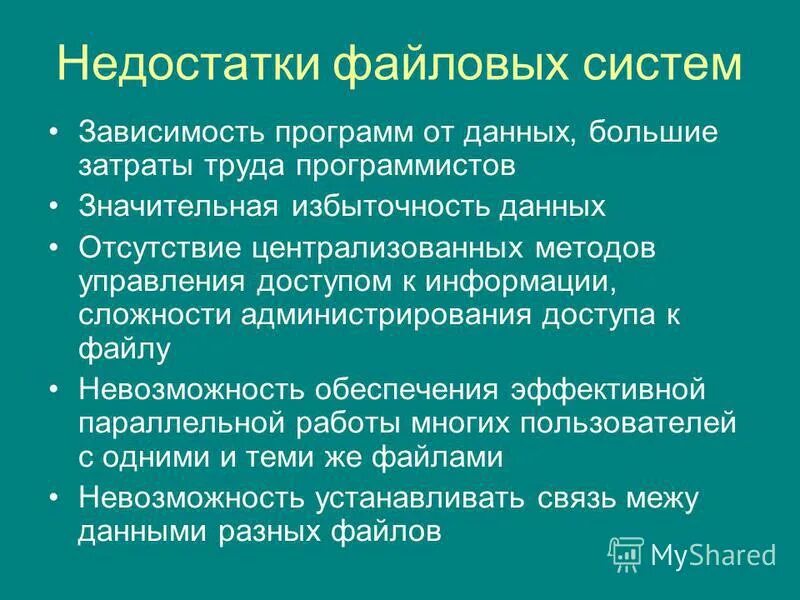 Недостатки файловых систем

• Зависимость программ от данных, большие затраты труда программистов
• Значительная избыточность данных
• Отсутствие централизованных методов управления доступом к информации, сложности администрирования доступа к файлу
• Невозможность обеспечения эффективной параллельной работы многих пользователей с одними и теми же файлами
• Невозможность устанавливать связь межу данными разных файлов

MyShared